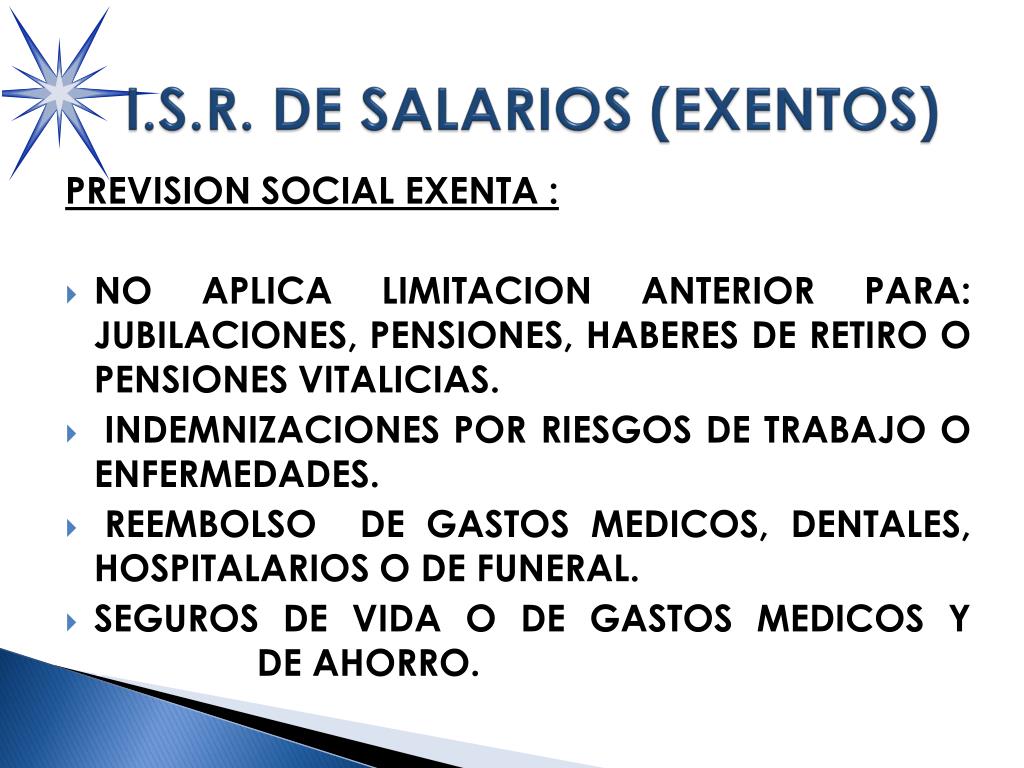 I.S.R. DE SALARIOS (EXENTOS)

PREVISION SOCIAL EXENTA :

NO APLICA LIMITACION ANTERIOR PARA: JUBILACIONES, PENSIONES, HABERES DE RETIRO O PENSIONES VITALICIAS.

INDEMNIZACIONES POR RIESGOS DE TRABAJO O ENFERMEDADES.

REEMBOLSO DE GASTOS MEDICOS, DENTALES, HOSPITALARIOS O DE FUNERAL.

SEGUROS DE VIDA O DE GASTOS MEDICOS Y DE AHORRO.